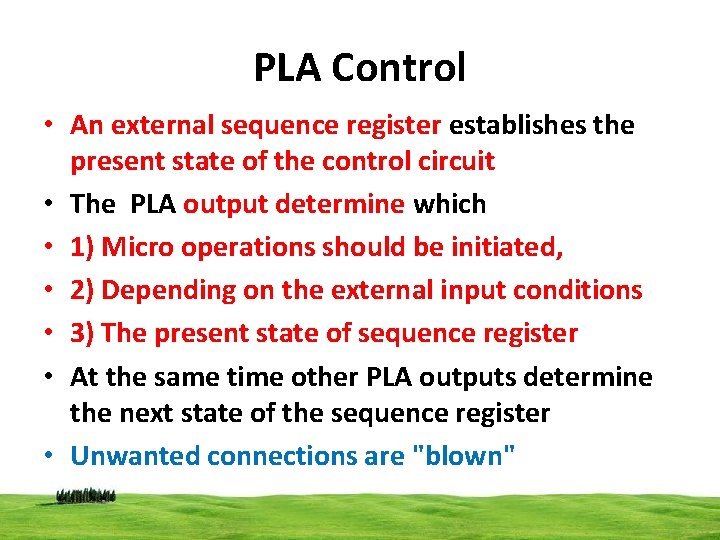 PLA Control

• An external sequence register establishes the present state of the control circuit
• The PLA output determine which
• 1) Micro operations should be initiated,
• 2) Depending on the external input conditions
• 3) The present state of sequence register
• At the same time other PLA outputs determine the next state of the sequence register
• Unwanted connections are "blown"